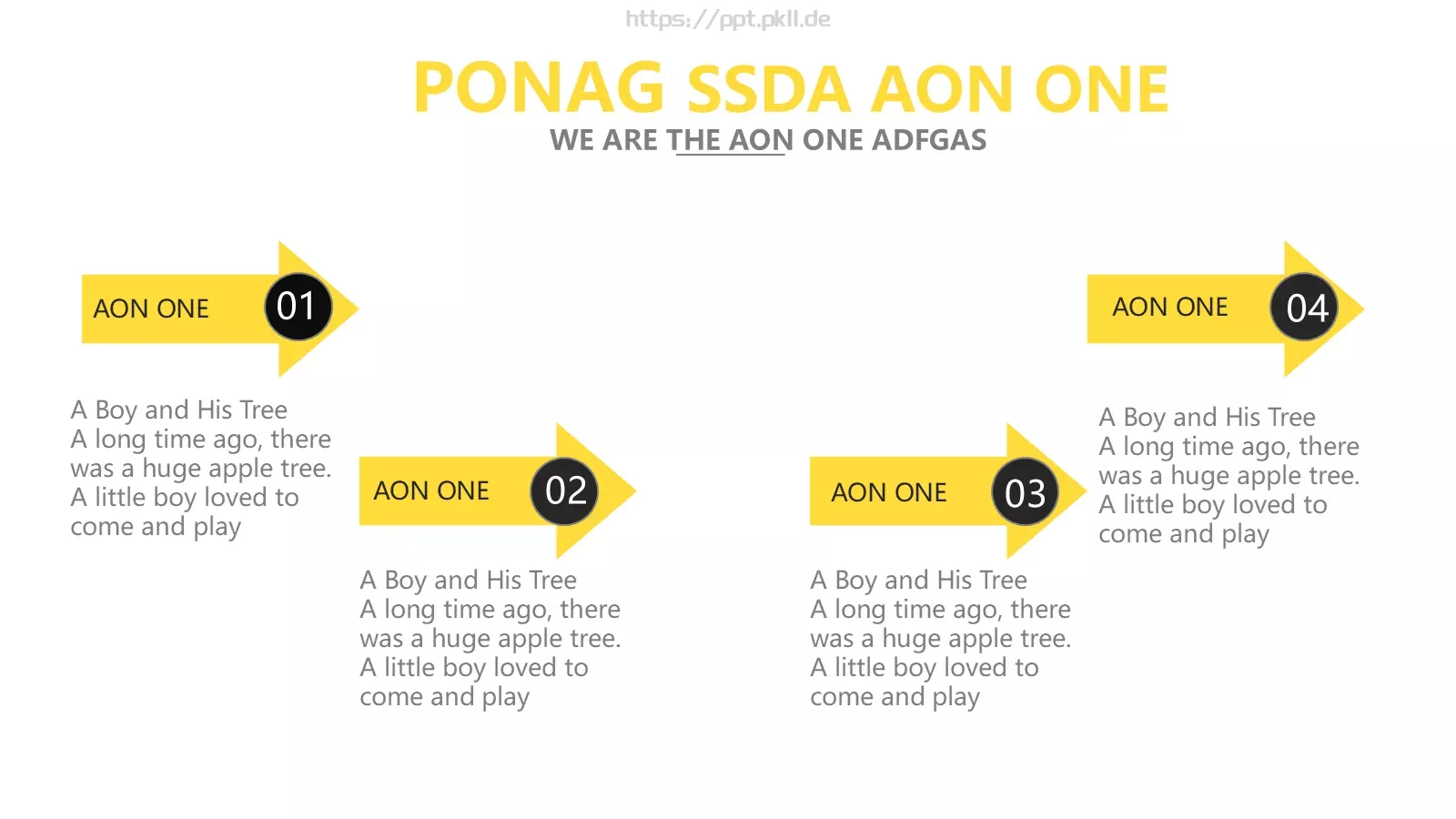 https://ppt.pkll.de

PONAG SSDA AON ONE

WE ARE THE AON ONE ADFGAS

AON ONE 01

A Boy and His Tree
A long time ago, there was a huge apple tree. A little boy loved to come and play

AON ONE 02

A Boy and His Tree
A long time ago, there was a huge apple tree. A little boy loved to come and play

AON ONE 03

A Boy and His Tree
A long time ago, there was a huge apple tree. A little boy loved to come and play

AON ONE 04

A Boy and His Tree
A long time ago, there was a huge apple tree. A little boy loved to come and play